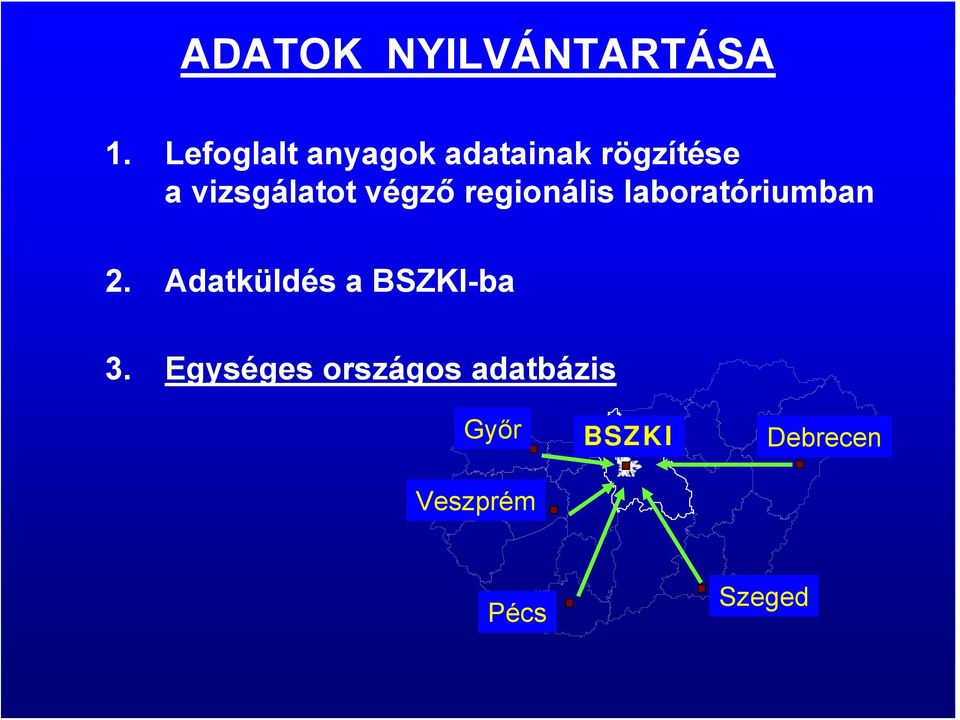 ADATOK NYILVÁNTARTÁSA

1. Lefoglalt anyagok adatainak rögzítése a vizsgálatot végző regionális laboratóriumban

2. Adatküldés a BSZKI-ba

3. Egységes országos adatbázis

Győr

BSZKI

Debrecen

Veszprém

Pécs

Szeged